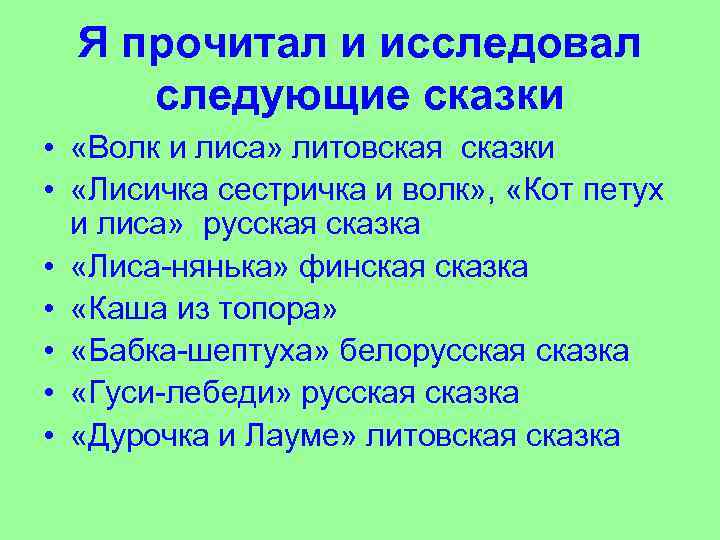 Я прочитал и исследовал следующие сказки

• «Волк и лиса» литовская сказки
• «Лисичка сестричка и волк», «Кот петух и лиса» русская сказка
• «Лиса-нянька» финская сказка
• «Каша из топора»
• «Бабка-шептуха» белорусская сказка
• «Гуси-лебеди» русская сказка
• «Дурочка и Лауме» литовская сказка